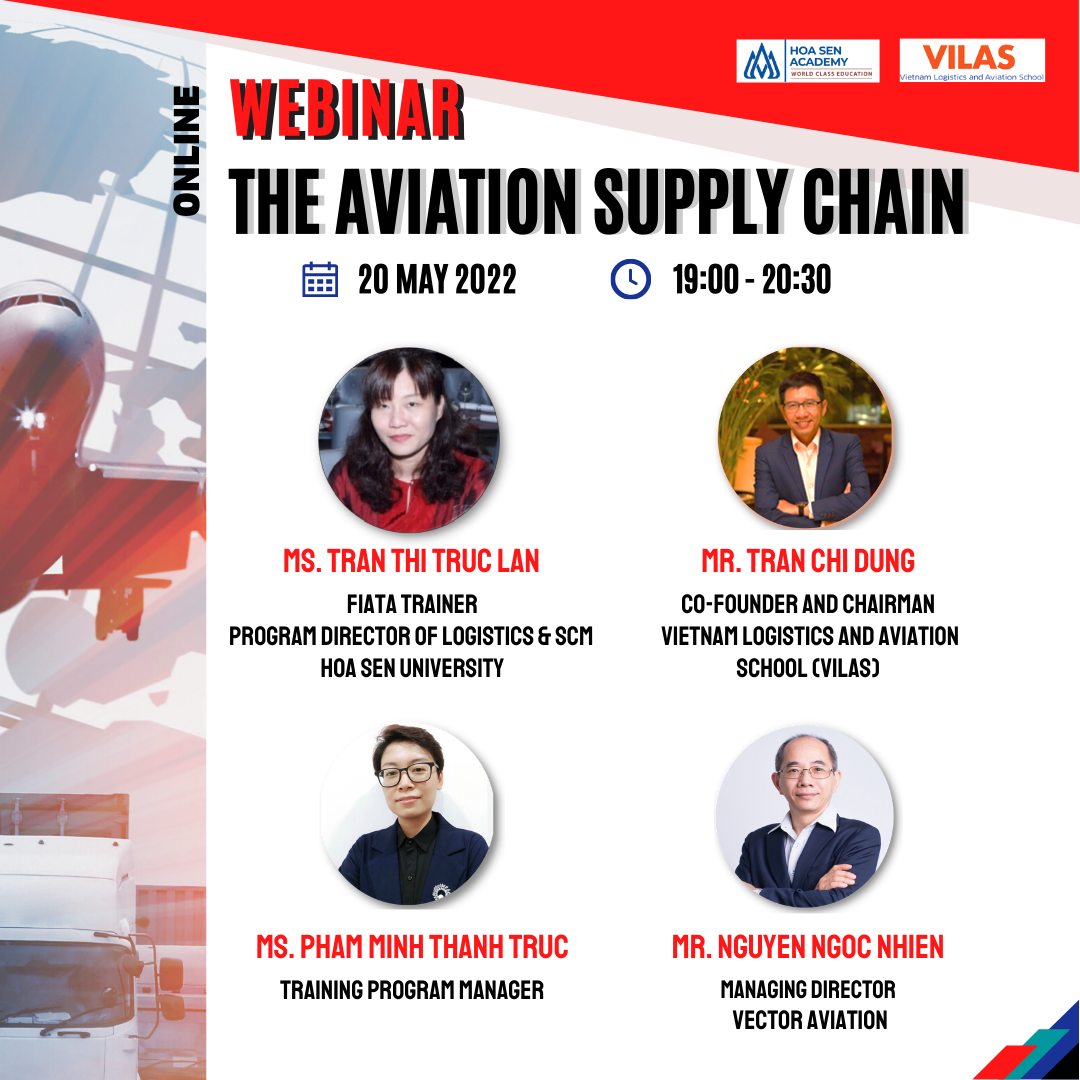 HOA SEN ACADEMY
WORLD CLASS EDUCATION

VILAS
Vietnam Logistics and Aviation School

ONLINE

WEBINAR
THE AVIATION SUPPLY CHAIN

20 MAY 2022

19:00 - 20:30

MS. TRAN THI TRUC LAN
FIATA TRAINER
PROGRAM DIRECTOR OF LOGISTICS & SCM
HOA SEN UNIVERSITY

MR. TRAN CHI DUNG
CO-FOUNDER AND CHAIRMAN
VIETNAM LOGISTICS AND AVIATION SCHOOL (VILAS)

MS. PHAM MINH THANH TRUC
TRAINING PROGRAM MANAGER

MR. NGUYEN NGOC NHIEN
MANAGING DIRECTOR
VECTOR AVIATION